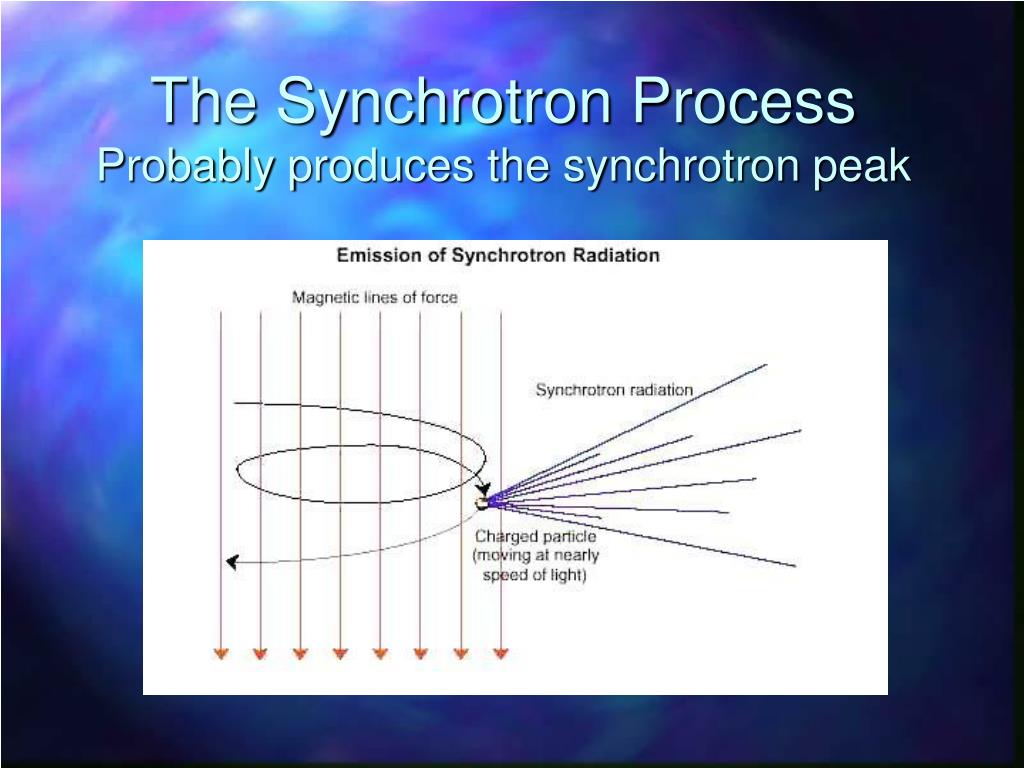 The Synchrotron Process
Probably produces the synchrotron peak

Emission of Synchrotron Radiation

Magnetic lines of force

Synchrotron radiation

Charged particle (moving at nearly speed of light)